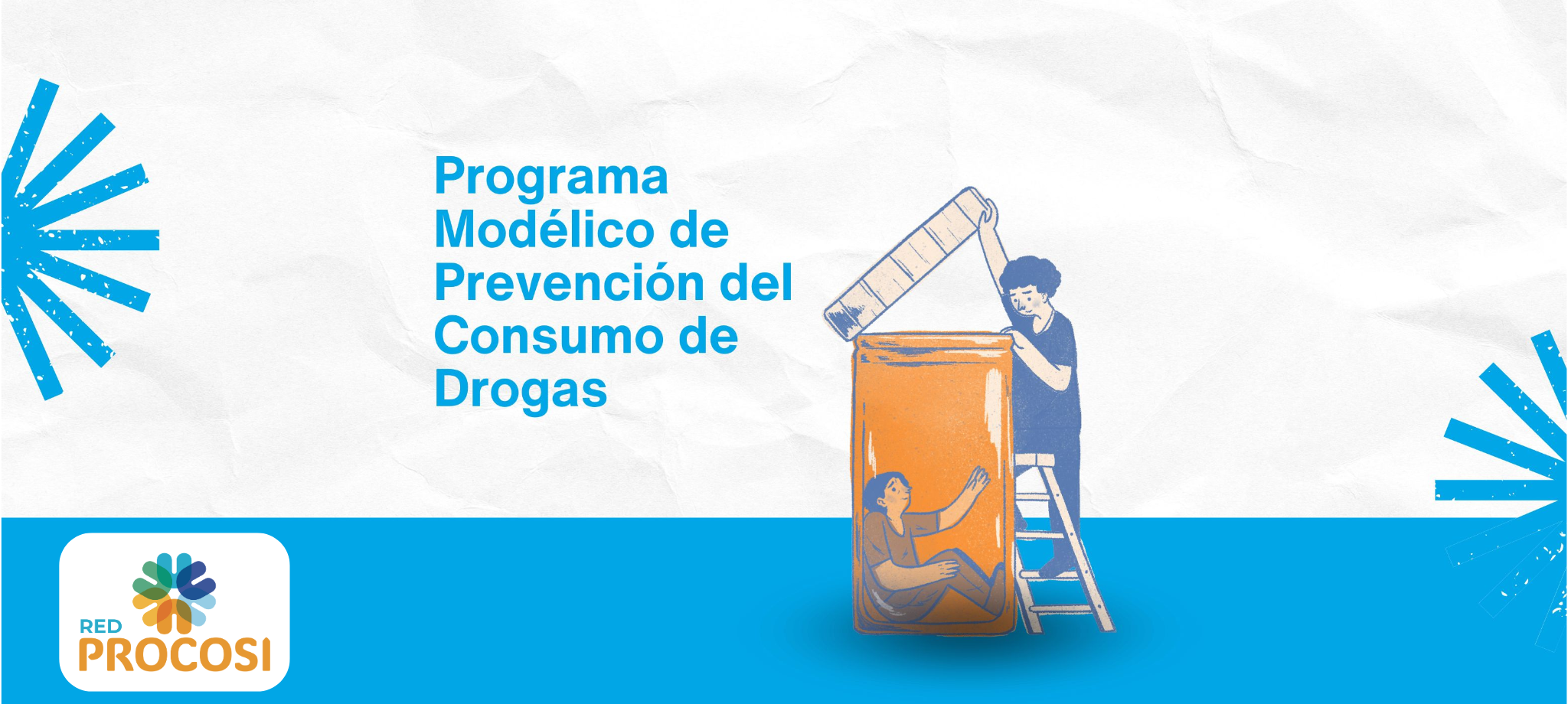 Programa Modélico de Prevención del Consumo de Drogas

RED
PROCOSI